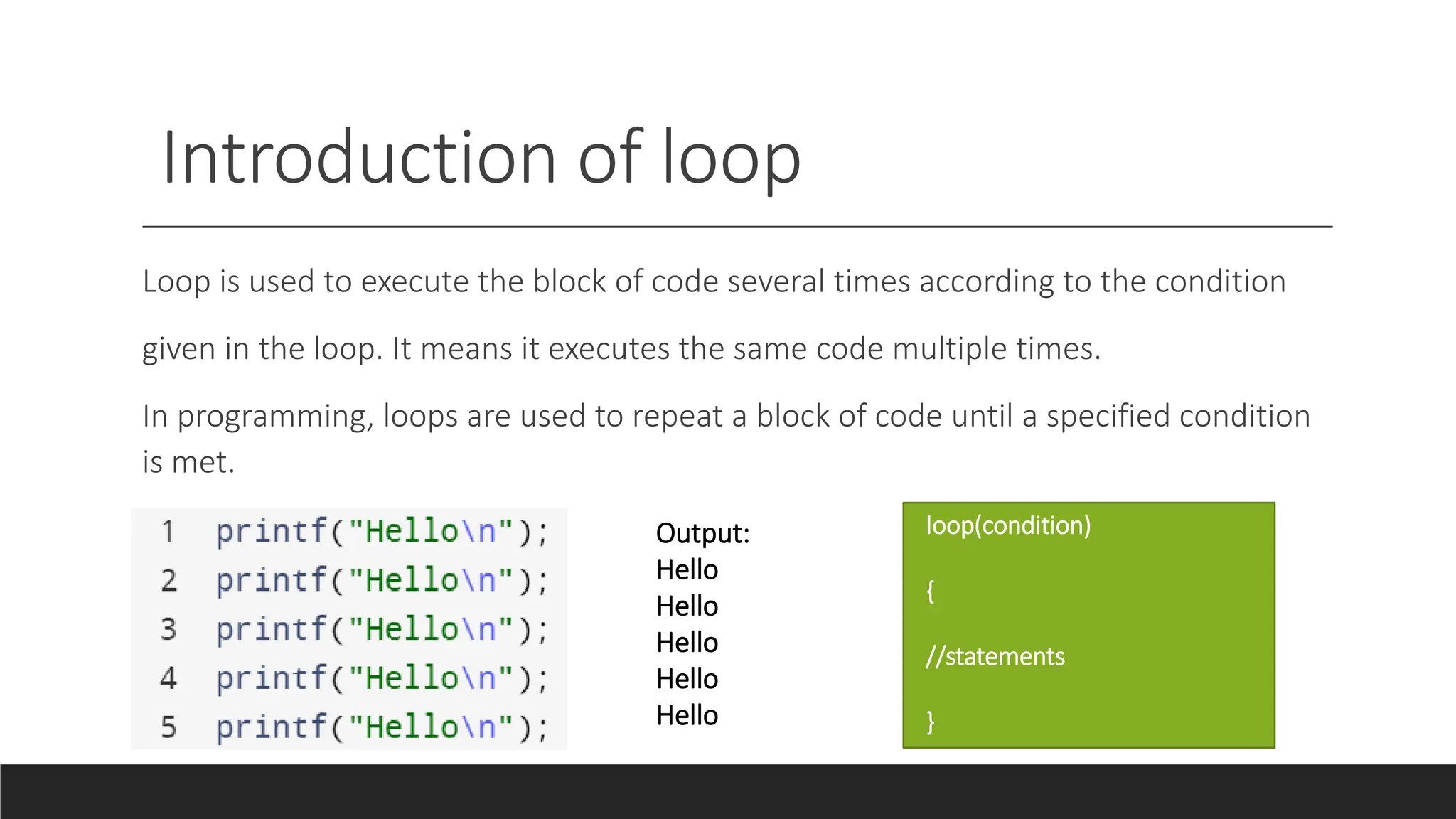 Introduction of loop

Loop is used to execute the block of code several times according to the condition given in the loop. It means it executes the same code multiple times.

In programming, loops are used to repeat a block of code until a specified condition is met.

1 printf("Hello\n");
2 printf("Hello\n");
3 printf("Hello\n");
4 printf("Hello\n");
5 printf("Hello\n");

Output:
Hello
Hello
Hello
Hello
Hello

loop(condition)

{

//statements

}